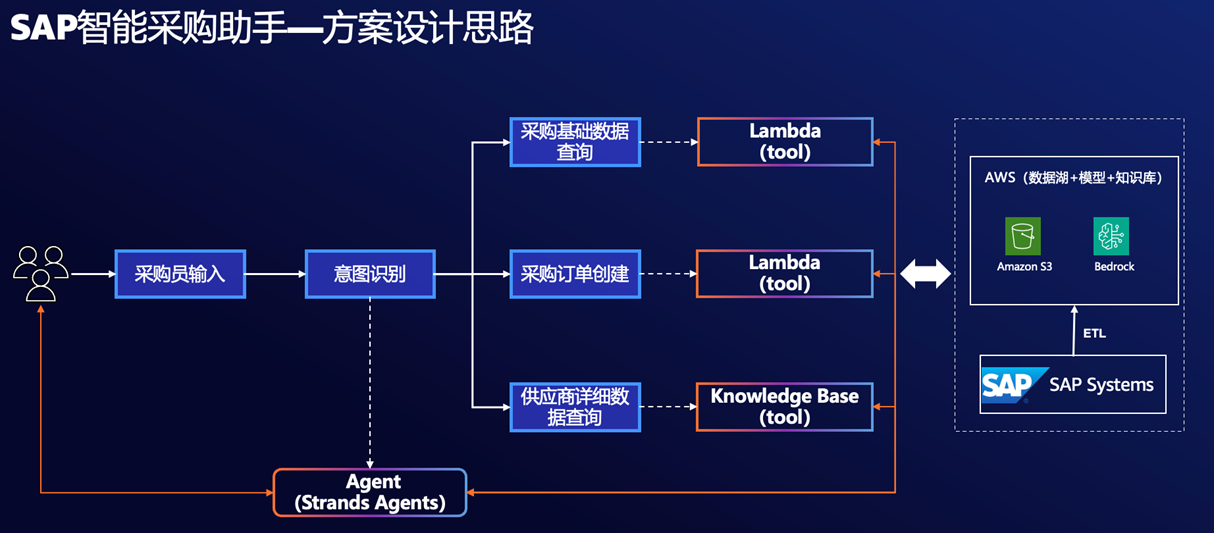 SAP智能采购助手—方案设计思路

采购员输入

意图识别

采购基础数据查询

采购订单创建

供应商详细数据查询

Lambda (tool)

Lambda (tool)

Knowledge Base (tool)

Agent (Strands Agents)

AWS（数据湖+模型+知识库）

Amazon S3

Bedrock

ETL

SAP

SAP Systems